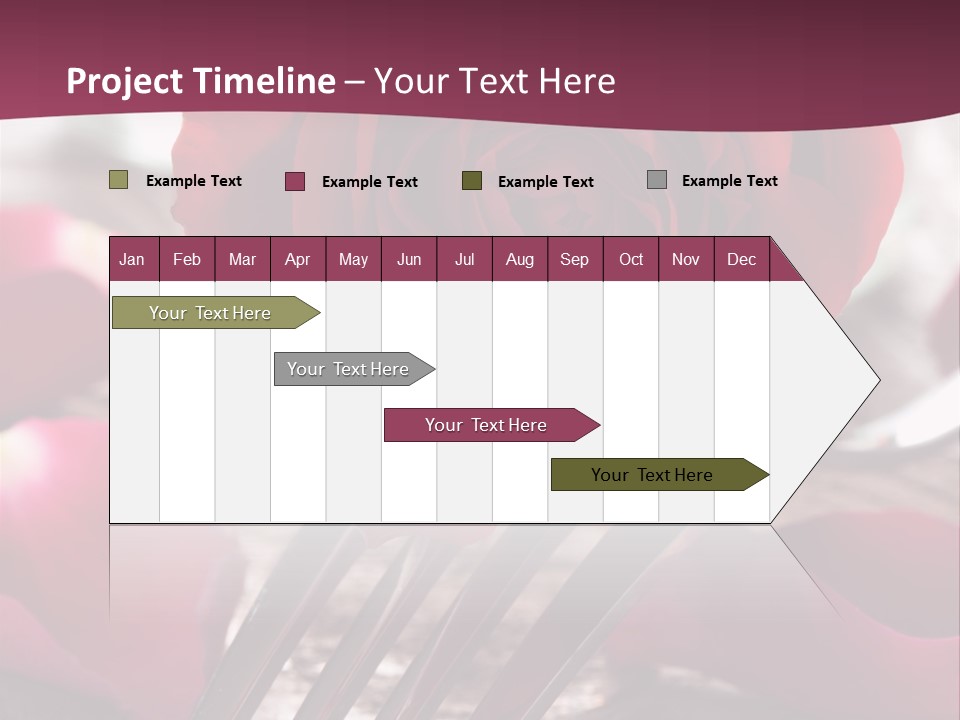 Project Timeline – Your Text Here

Example Text
Example Text
Example Text
Example Text

| Jan | Feb | Mar | Apr | May | Jun | Jul | Aug | Sep | Oct | Nov | Dec |
|---|---|---|---|---|---|---|---|---|---|---|---|

Your Text Here
Your Text Here
Your Text Here
Your Text Here